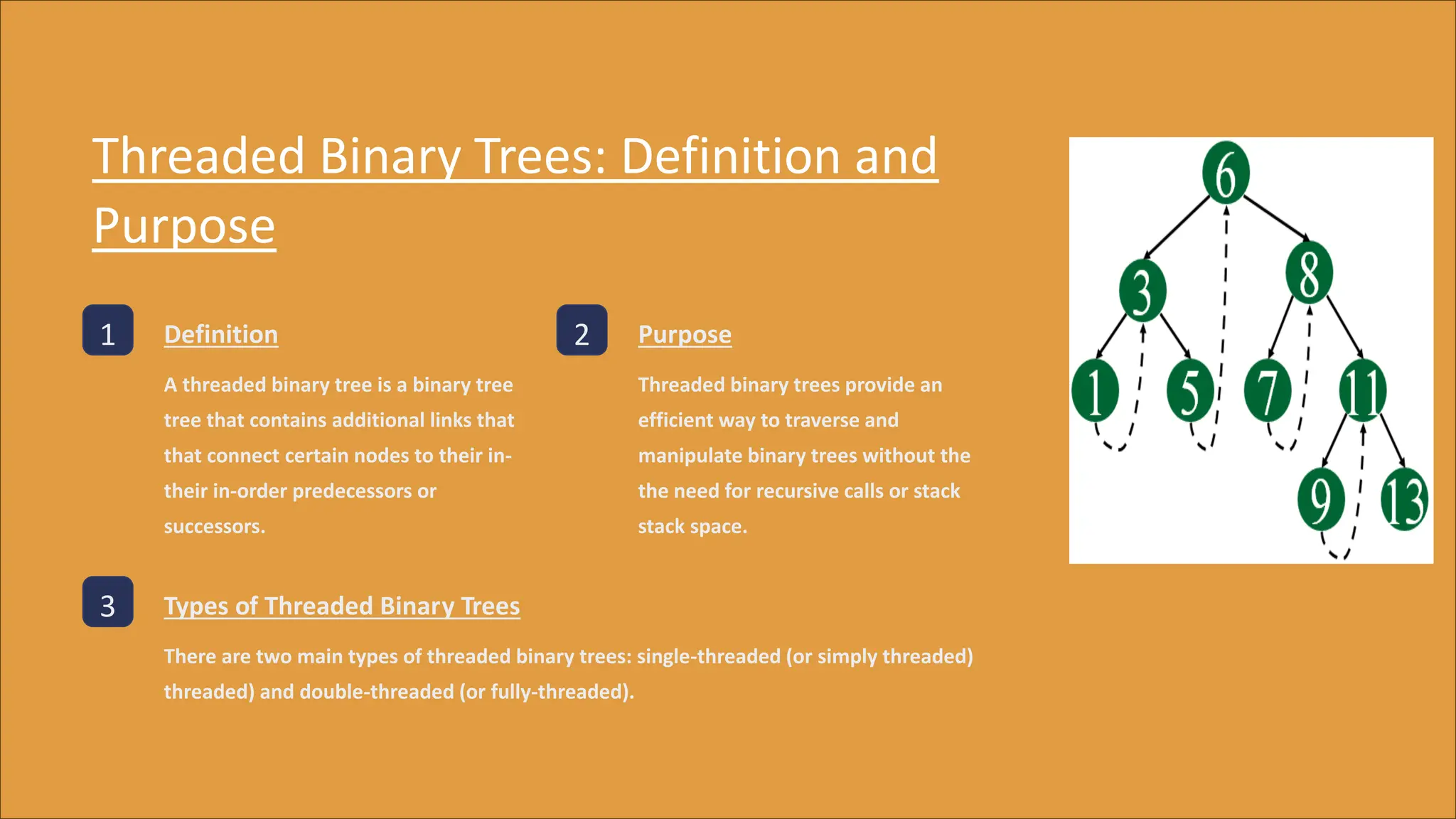 Threaded Binary Trees: Definition and Purpose

1

Definition

A threaded binary tree is a binary tree tree that contains additional links that that connect certain nodes to their in-their in-order predecessors or successors.

2

Purpose

Threaded binary trees provide an efficient way to traverse and manipulate binary trees without the the need for recursive calls or stack stack space.

3

Types of Threaded Binary Trees

There are two main types of threaded binary trees: single-threaded (or simply threaded) threaded) and double-threaded (or fully-threaded).

6
3
8
1
5
7
11
9
13